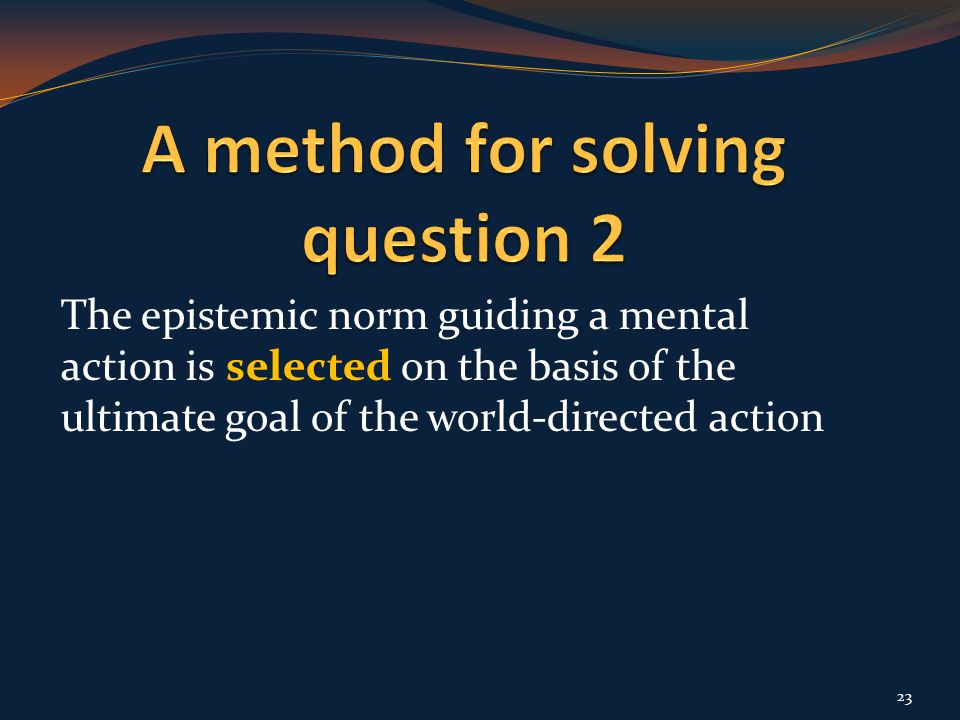 A method for solving question 2

The epistemic norm guiding a mental action is selected on the basis of the ultimate goal of the world-directed action

23